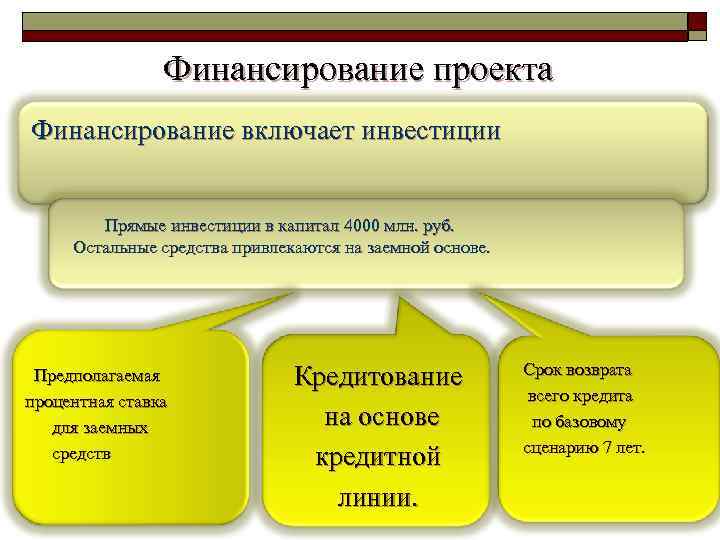 Финансирование проекта

Финансирование включает инвестиции

Прямые инвестиции в капитал 4000 млн. руб.
Остальные средства привлекаются на заемной основе.

Предполагаемая процентная ставка для заемных средств

Кредитование на основе кредитной линии.

Срок возврата всего кредита по базовому сценарию 7 лет.